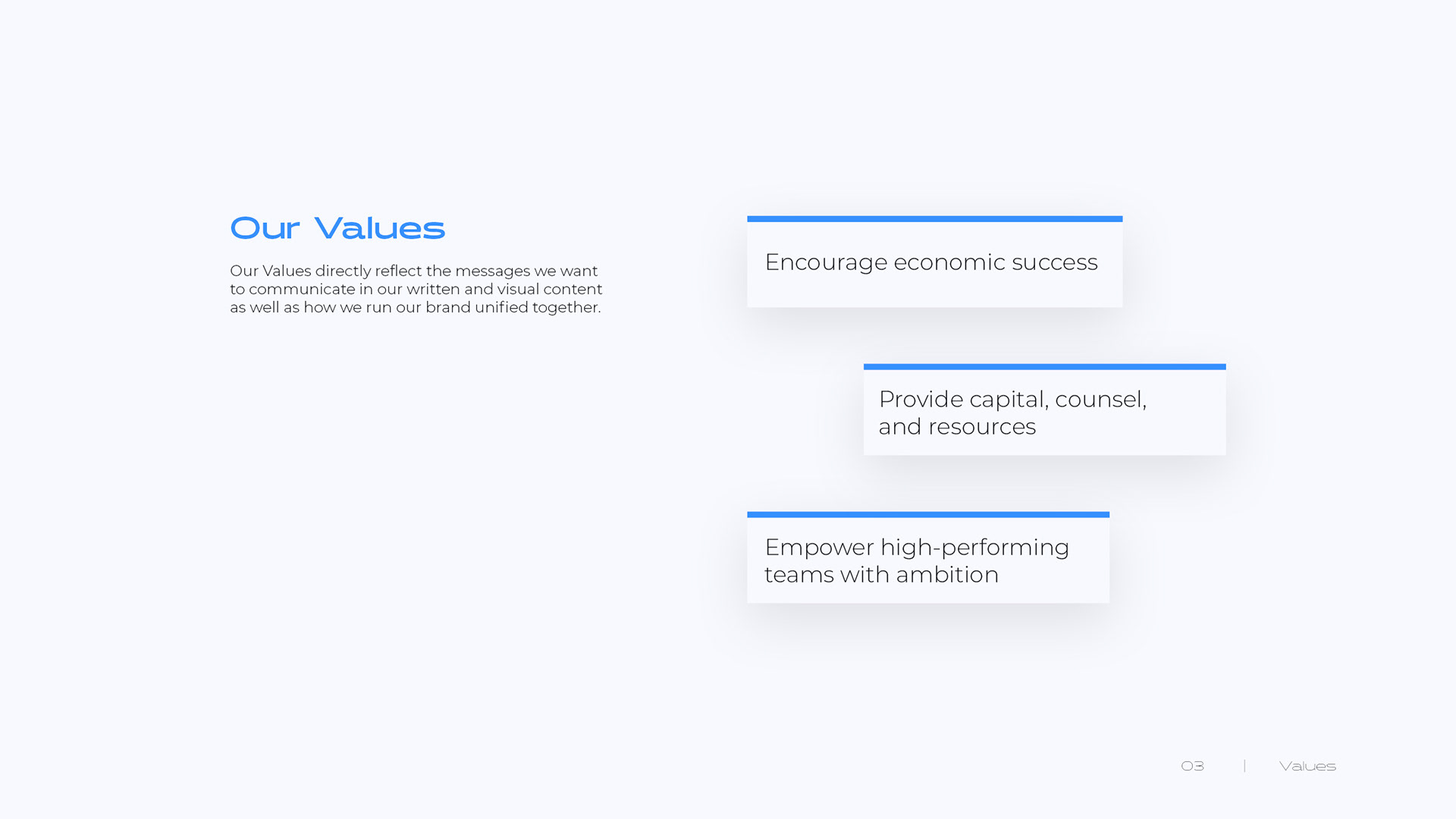 Our Values

Our Values directly reflect the messages we want to communicate in our written and visual content as well as how we run our brand unified together.

Encourage economic success

Provide capital, counsel, and resources

Empower high-performing teams with ambition

03 | Values